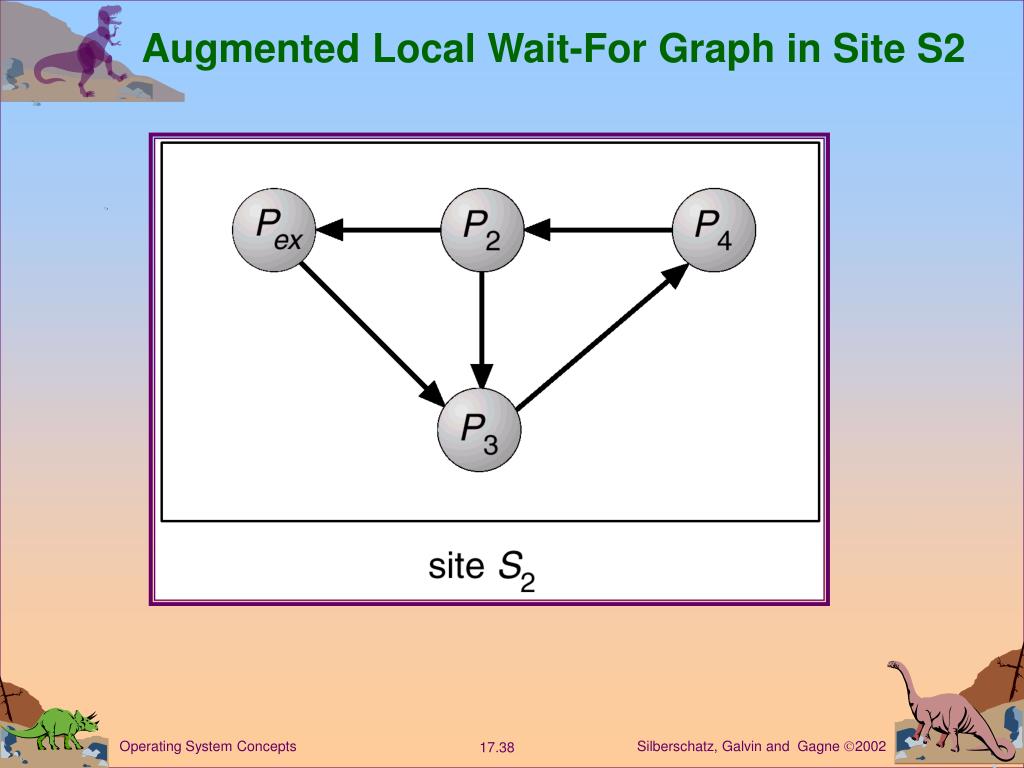 Augmented Local Wait-For Graph in Site S2

$P_{ex}$

$P_2$

$P_4$

$P_3$

site $S_2$

Operating System Concepts

17.38

Silberschatz, Galvin and Gagne ©2002